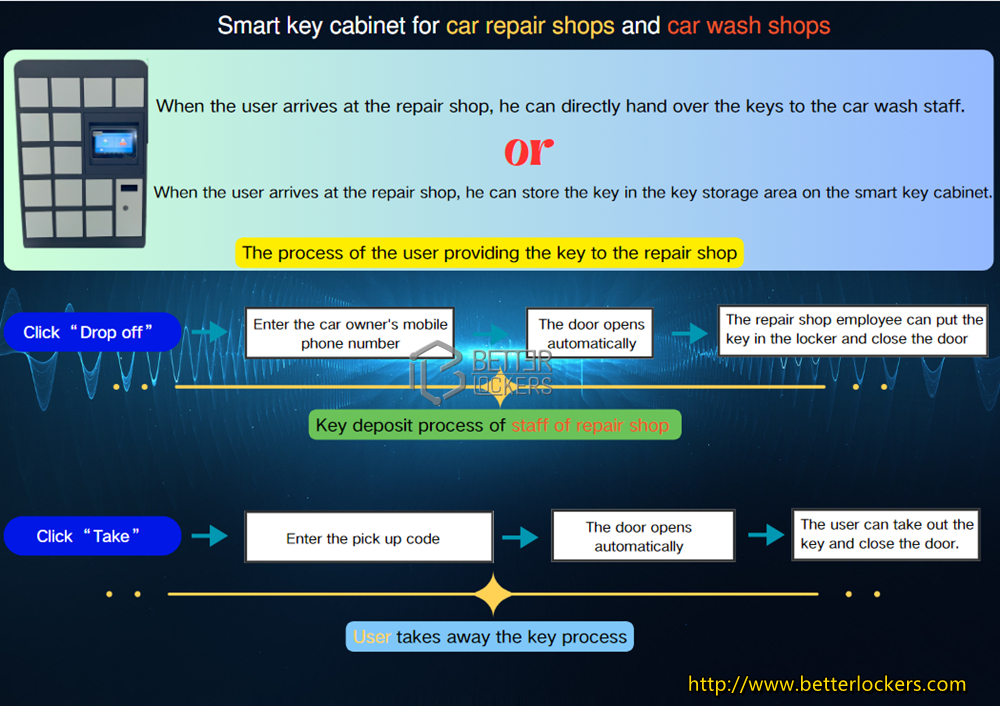 Smart key cabinet for car repair shops and car wash shops

When the user arrives at the repair shop, he can directly hand over the keys to the car wash staff.

or

When the user arrives at the repair shop, he can store the key in the key storage area on the smart key cabinet.

The process of the user providing the key to the repair shop

Click “Drop off”

Enter the car owner's mobile phone number

The door opens automatically

The repair shop employee can put the key in the locker and close the door

BETTER LOCKERS

Key deposit process of staff of repair shop

Click “Take”

Enter the pick up code

The door opens automatically

The user can take out the key and close the door.

User takes away the key process

http://www.betterlockers.com